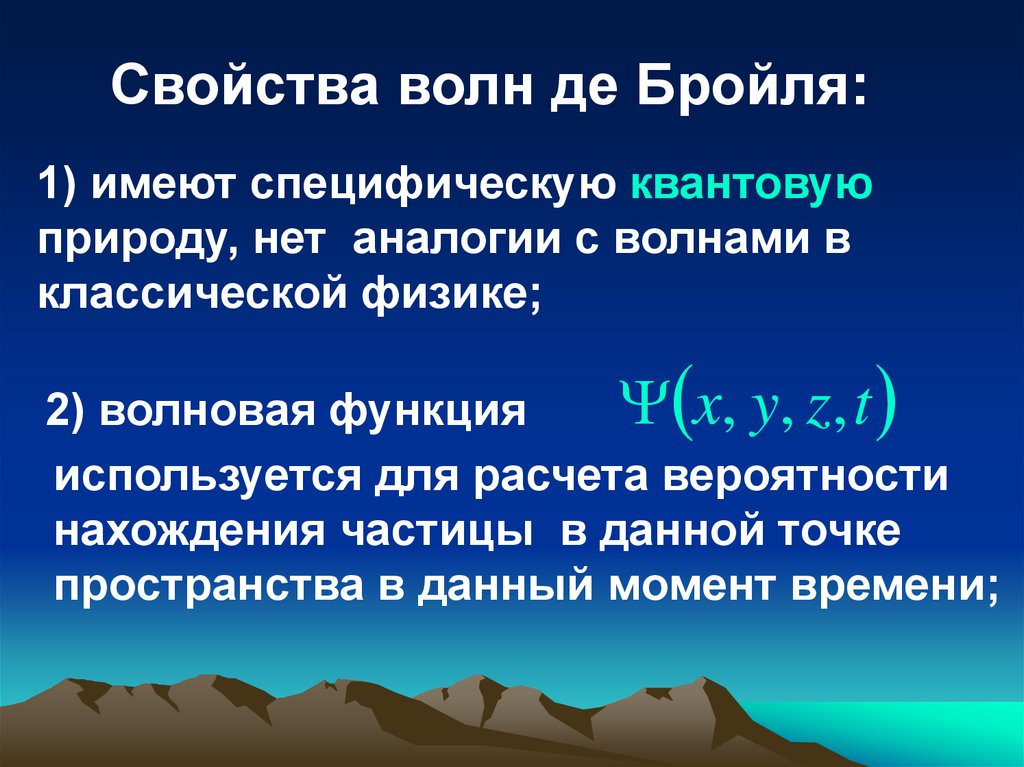 Свойства волн де Бройля:

1) имеют специфическую квантовую природу, нет аналогии с волнами в классической физике;

2) волновая функция $\Psi(x, y, z, t)$ используется для расчета вероятности нахождения частицы в данной точке пространства в данный момент времени;